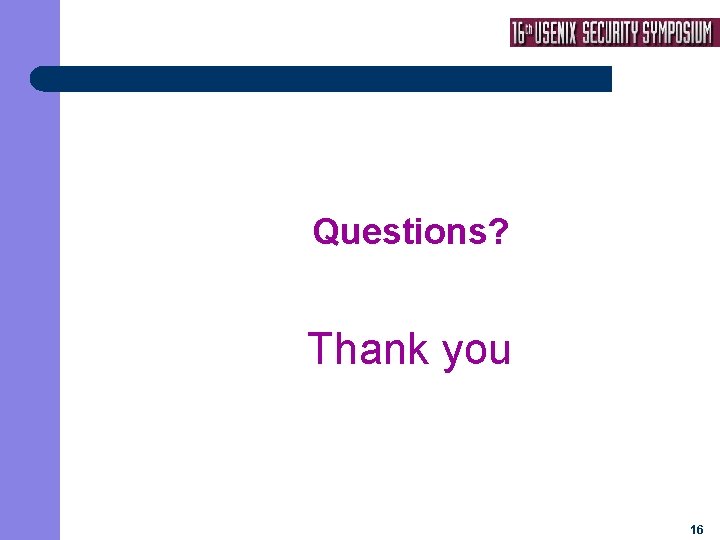 16th USENIX SECURITY SYMPOSIUM

Questions?

Thank you

16